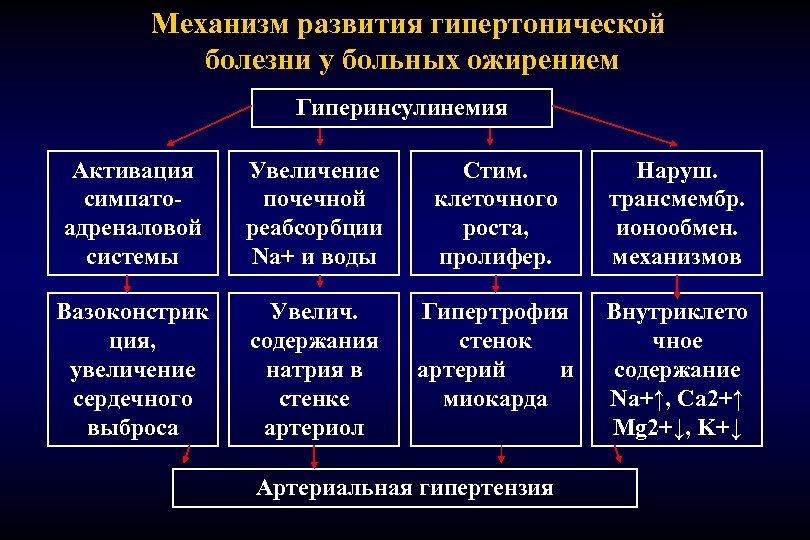 Механизм развития гипертонической болезни у больных ожирением

Гиперинсулинемия

Активация симпато-адреналовой системы

Увеличение почечной реабсорбции Na+ и воды

Стим. клеточного роста, пролифер.

Наруш. трансмембр. ионообмен. механизмов

Вазоконстрикция, увеличение сердечного выброса

Увелич. содержания натрия в стенке артериол

Гипертрофия стенок артерий и миокарда

Внутриклеточное содержание Na+↑, Ca2+↑ Mg2+↓, K+↓

Артериальная гипертензия